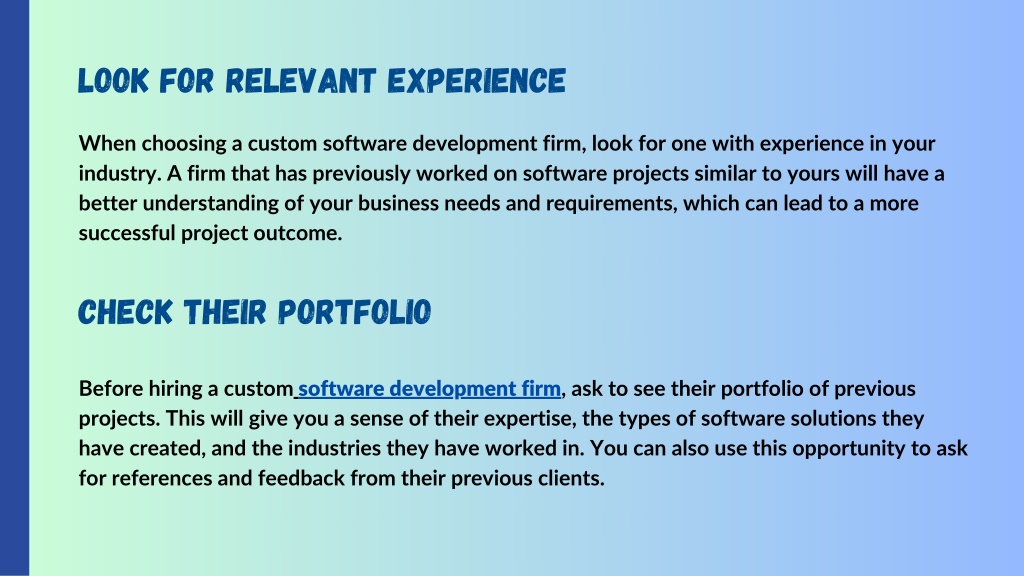 LOOK FOR RELEVANT EXPERIENCE

When choosing a custom software development firm, look for one with experience in your industry. A firm that has previously worked on software projects similar to yours will have a better understanding of your business needs and requirements, which can lead to a more successful project outcome.

CHECK THEIR PORTFOLIO

Before hiring a custom software development firm, ask to see their portfolio of previous projects. This will give you a sense of their expertise, the types of software solutions they have created, and the industries they have worked in. You can also use this opportunity to ask for references and feedback from their previous clients.